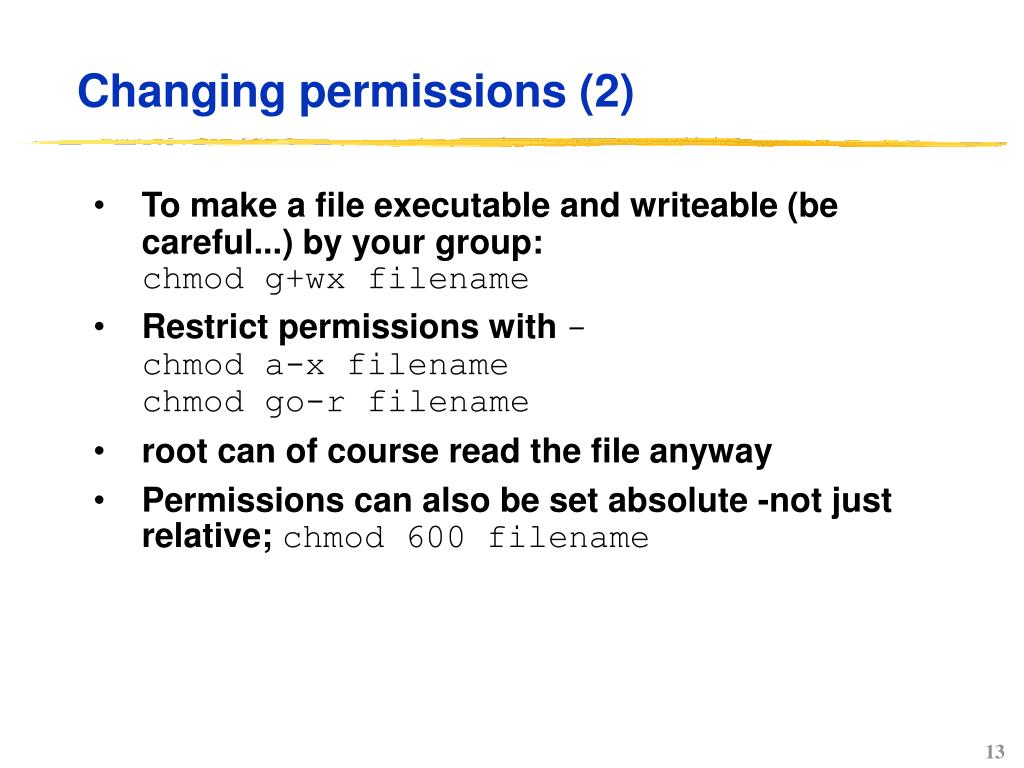 Changing permissions (2)

• To make a file executable and writeable (be careful...) by your group:
chmod g+wx filename

• Restrict permissions with -
chmod a-x filename
chmod go-r filename

• root can of course read the file anyway

• Permissions can also be set absolute -not just relative; chmod 600 filename

13